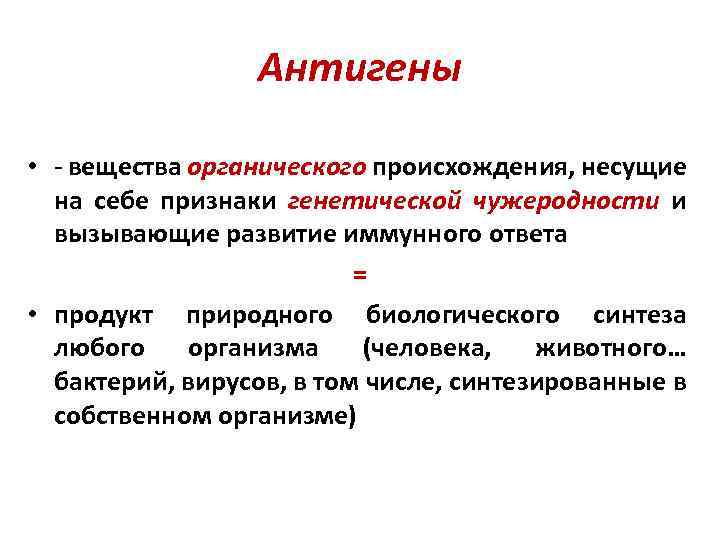 Антигены

• - вещества органического происхождения, несущие на себе признаки генетической чужеродности и вызывающие развитие иммунного ответа

=

• продукт природного биологического синтеза любого организма (человека, животного… бактерий, вирусов, в том числе, синтезированные в собственном организме)